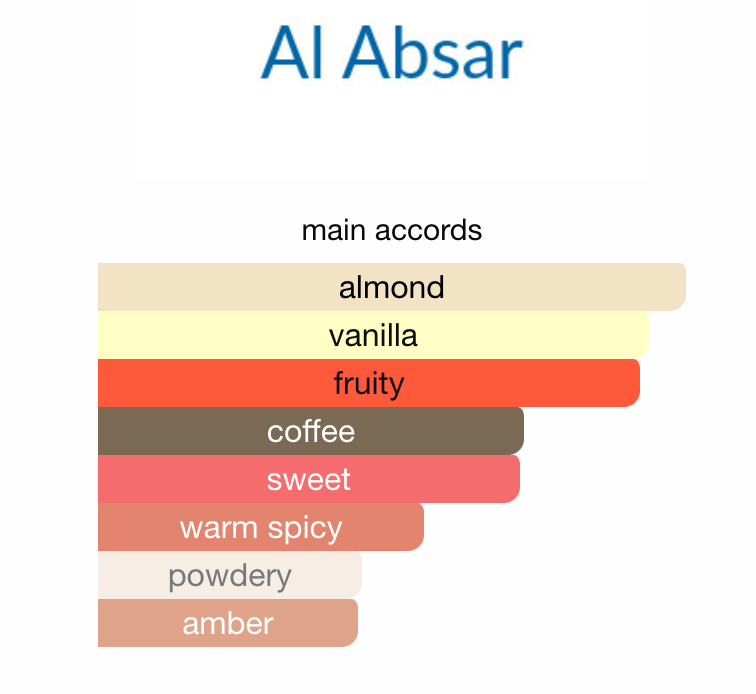 Al Absar

main accords

almond
vanilla
fruity
coffee
sweet
warm spicy
powdery
amber